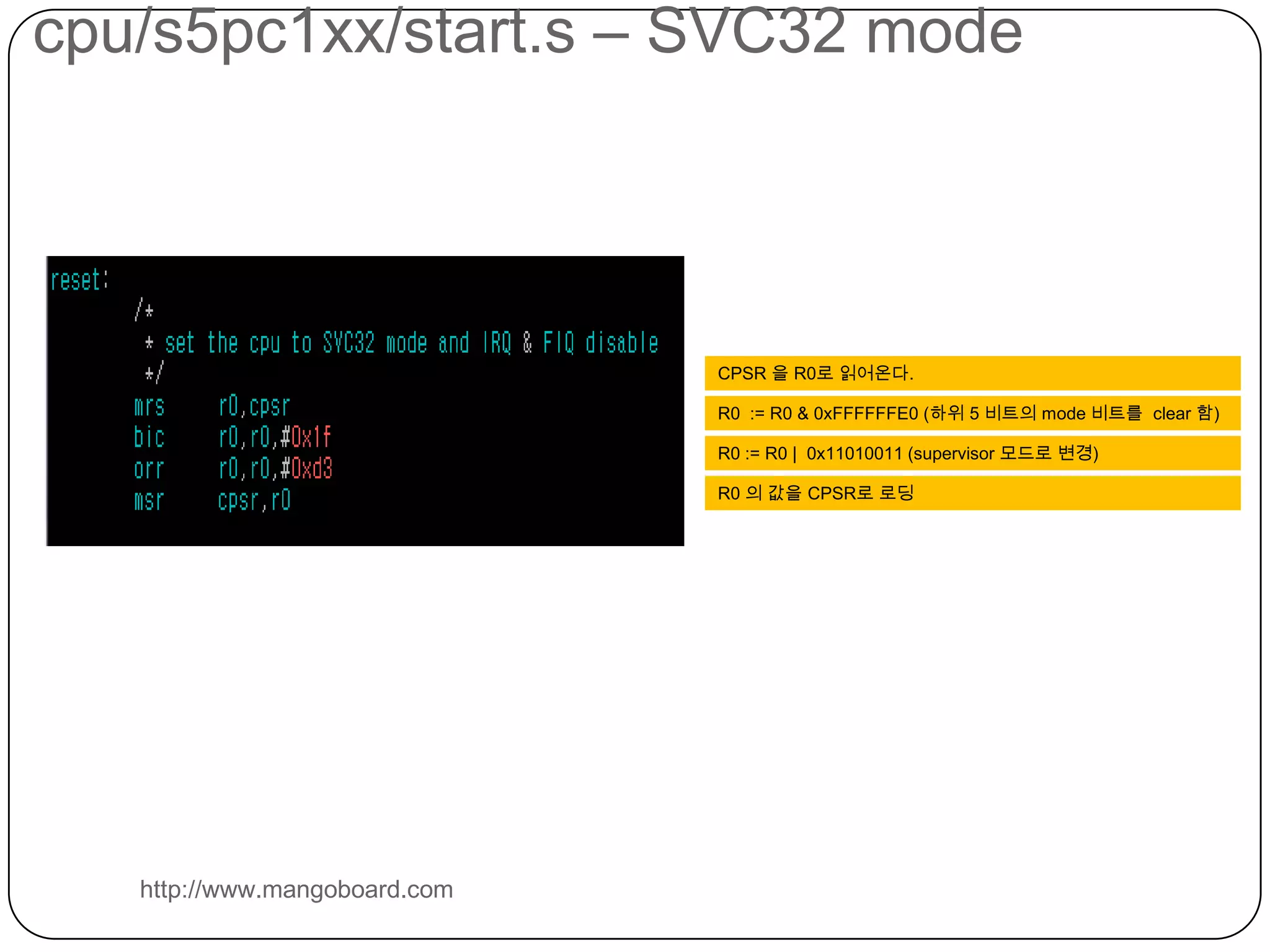 cpu/s5pc1xx/start.s – SVC32 mode

reset:
/*
* set the cpu to SVC32 mode and IRQ & FIQ disable
*/
mrs r0,cpsr
bic r0,r0,#0x1f
orr r0,r0,#0xd3
msr cpsr,r0

CPSR 을 R0로 읽어온다.

R0 := R0 & 0xFFFFFFE0 (하위 5 비트의 mode 비트를 clear 함)

R0 := R0 | 0x11010011 (supervisor 모드로 변경)

R0 의 값을 CPSR로 로딩

http://www.mangoboard.com